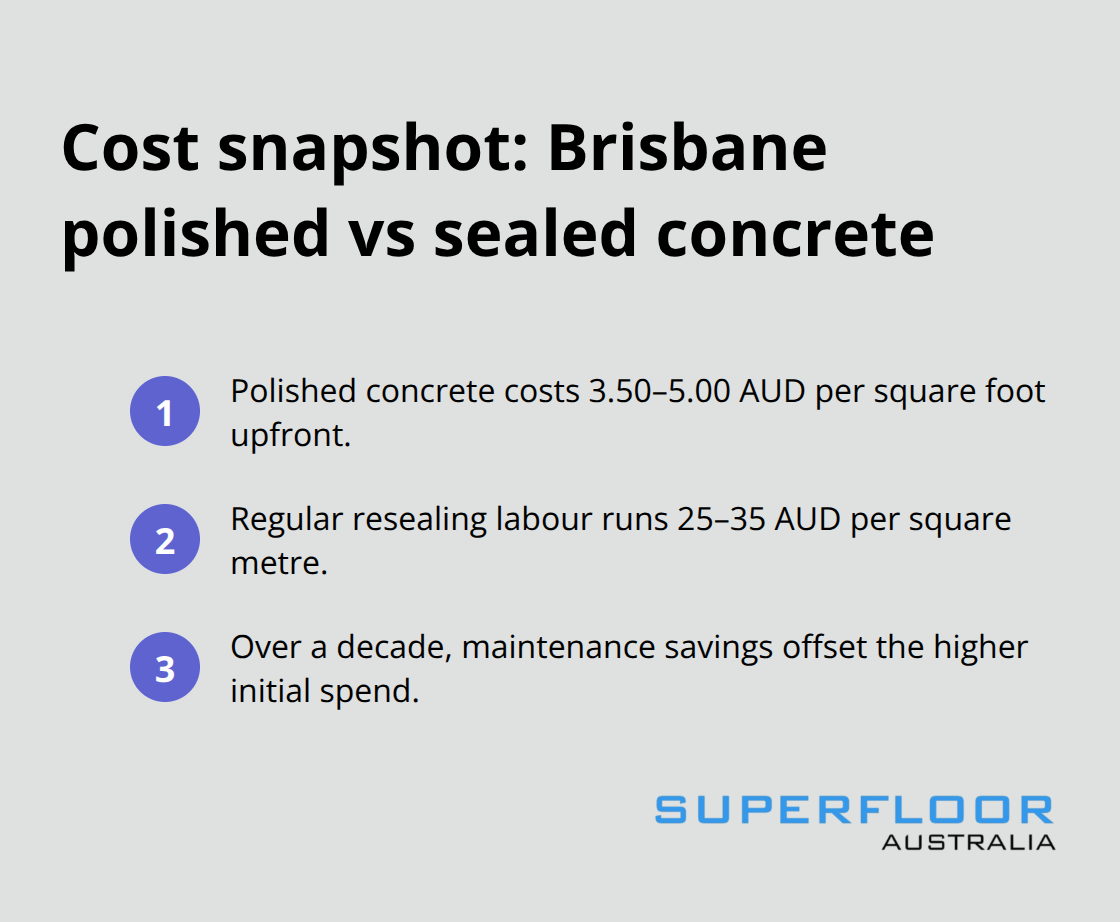 Cost snapshot: Brisbane polished vs sealed concrete

1 Polished concrete costs 3.50–5.00 AUD per square foot upfront.

2 Regular resealing labour runs 25–35 AUD per square metre.

3 Over a decade, maintenance savings offset the higher initial spend.

SUPERFLOOR
AUSTRALIA